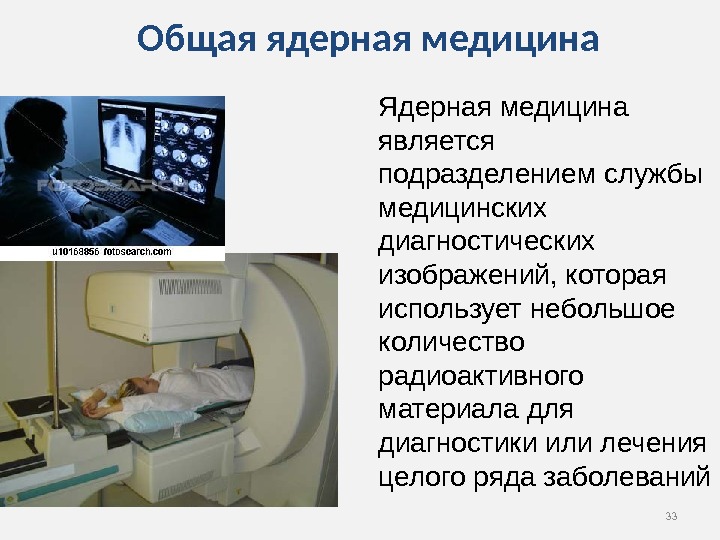 Общая ядерная медицина

FOTOSEARCH
u10168856 fotosearch.com

Ядерная медицина является подразделением службы медицинских диагностических изображений, которая использует небольшое количество радиоактивного материала для диагностики или лечения целого ряда заболеваний

33